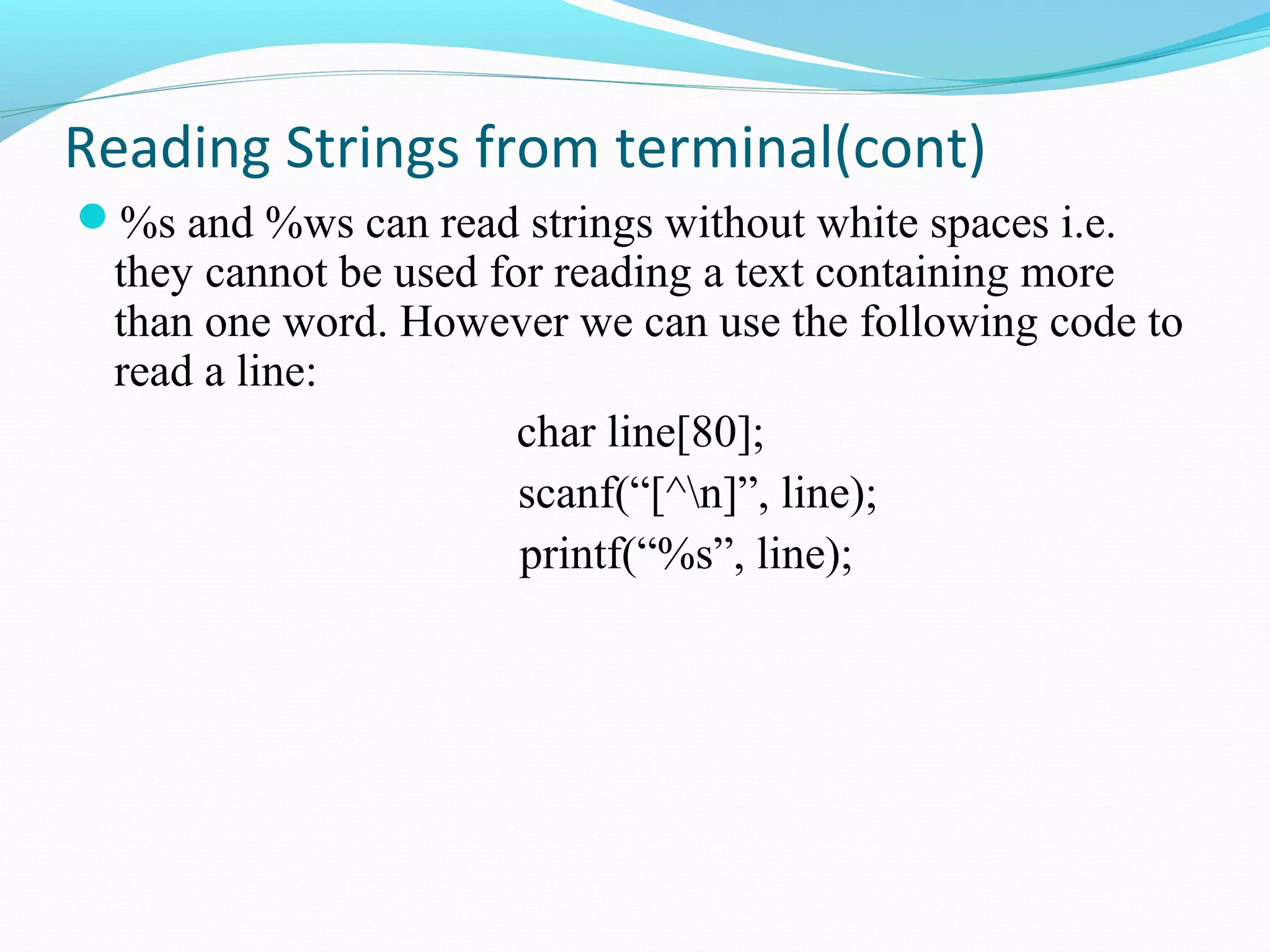 Reading Strings from terminal(cont)

%s and %ws can read strings without white spaces i.e. they cannot be used for reading a text containing more than one word. However we can use the following code to read a line:

char line[80];
scanf(“[^\n]”, line);
printf(“%s”, line);